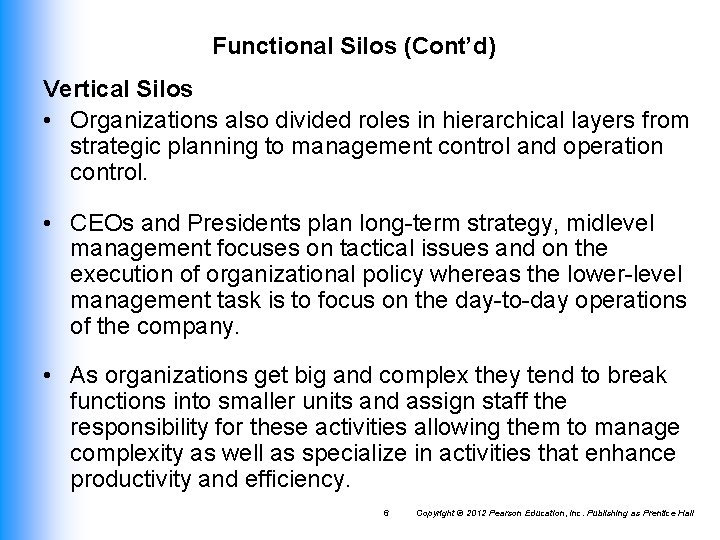 Functional Silos (Cont'd)

Vertical Silos

• Organizations also divided roles in hierarchical layers from strategic planning to management control and operation control.

• CEOs and Presidents plan long-term strategy, midlevel management focuses on tactical issues and on the execution of organizational policy whereas the lower-level management task is to focus on the day-to-day operations of the company.

• As organizations get big and complex they tend to break functions into smaller units and assign staff the responsibility for these activities allowing them to manage complexity as well as specialize in activities that enhance productivity and efficiency.

6 Copyright © 2012 Pearson Education, Inc. Publishing as Prentice Hall